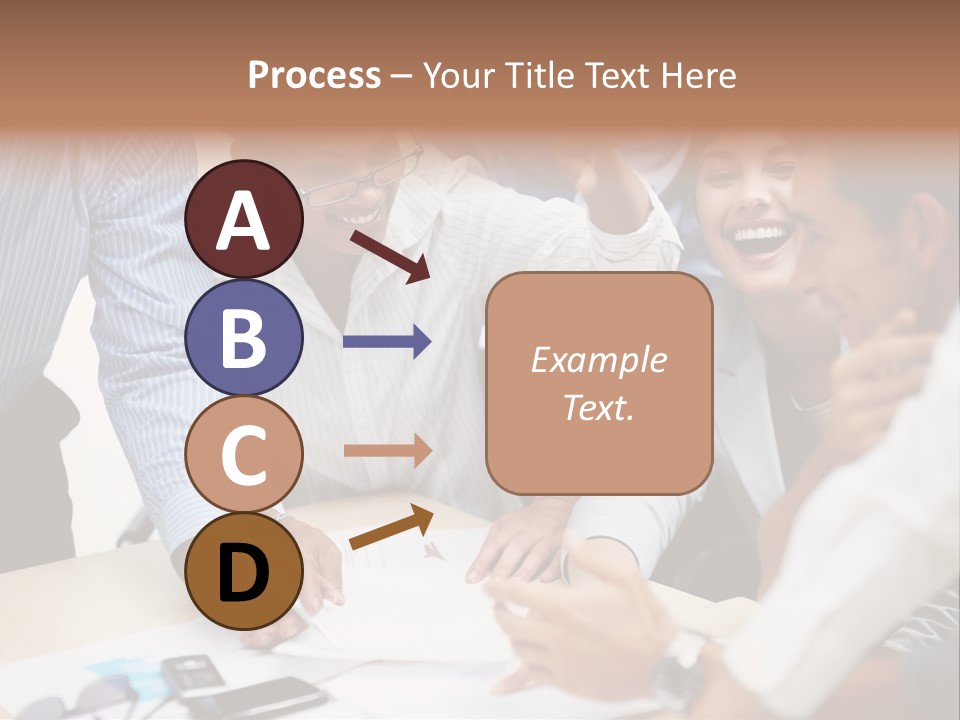 Process – Your Title Text Here

A

B

C

D

Example Text.